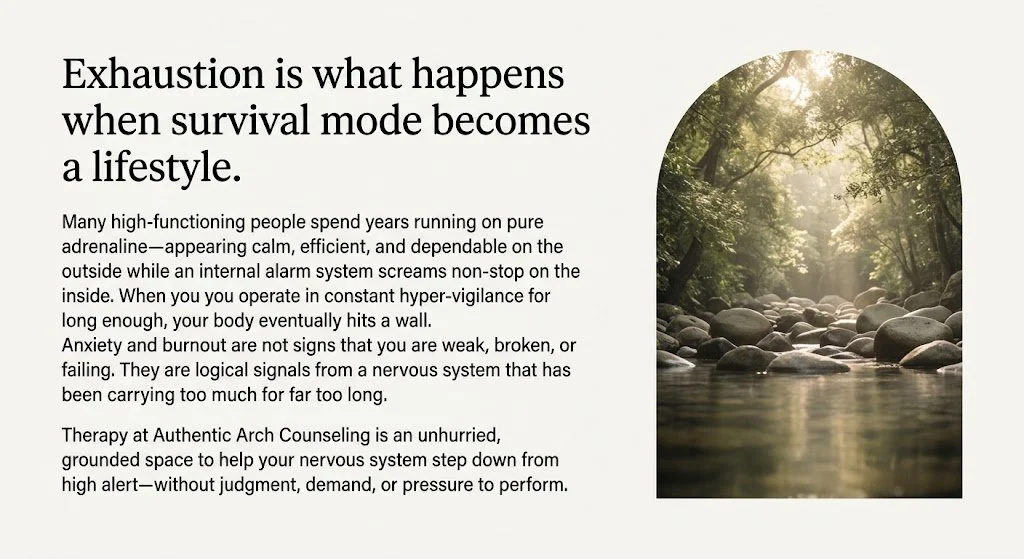 Exhaustion is what happens when survival mode becomes a lifestyle.

Many high-functioning people spend years running on pure adrenaline—appearing calm, efficient, and dependable on the outside while an internal alarm system screams non-stop on the inside. When you you operate in constant hyper-vigilance for long enough, your body eventually hits a wall.
Anxiety and burnout are not signs that you are weak, broken, or failing. They are logical signals from a nervous system that has been carrying too much for far too long.

Therapy at Authentic Arch Counseling is an unhurried, grounded space to help your nervous system step down from high alert—without judgment, demand, or pressure to perform.